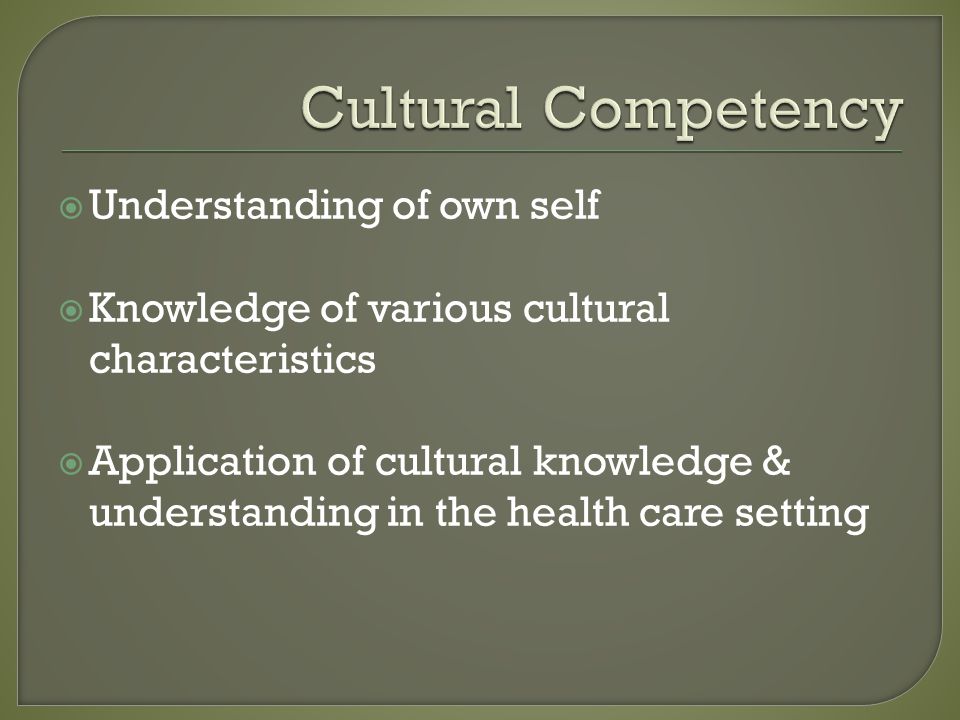 Cultural Competency

Understanding of own self

Knowledge of various cultural characteristics

Application of cultural knowledge & understanding in the health care setting